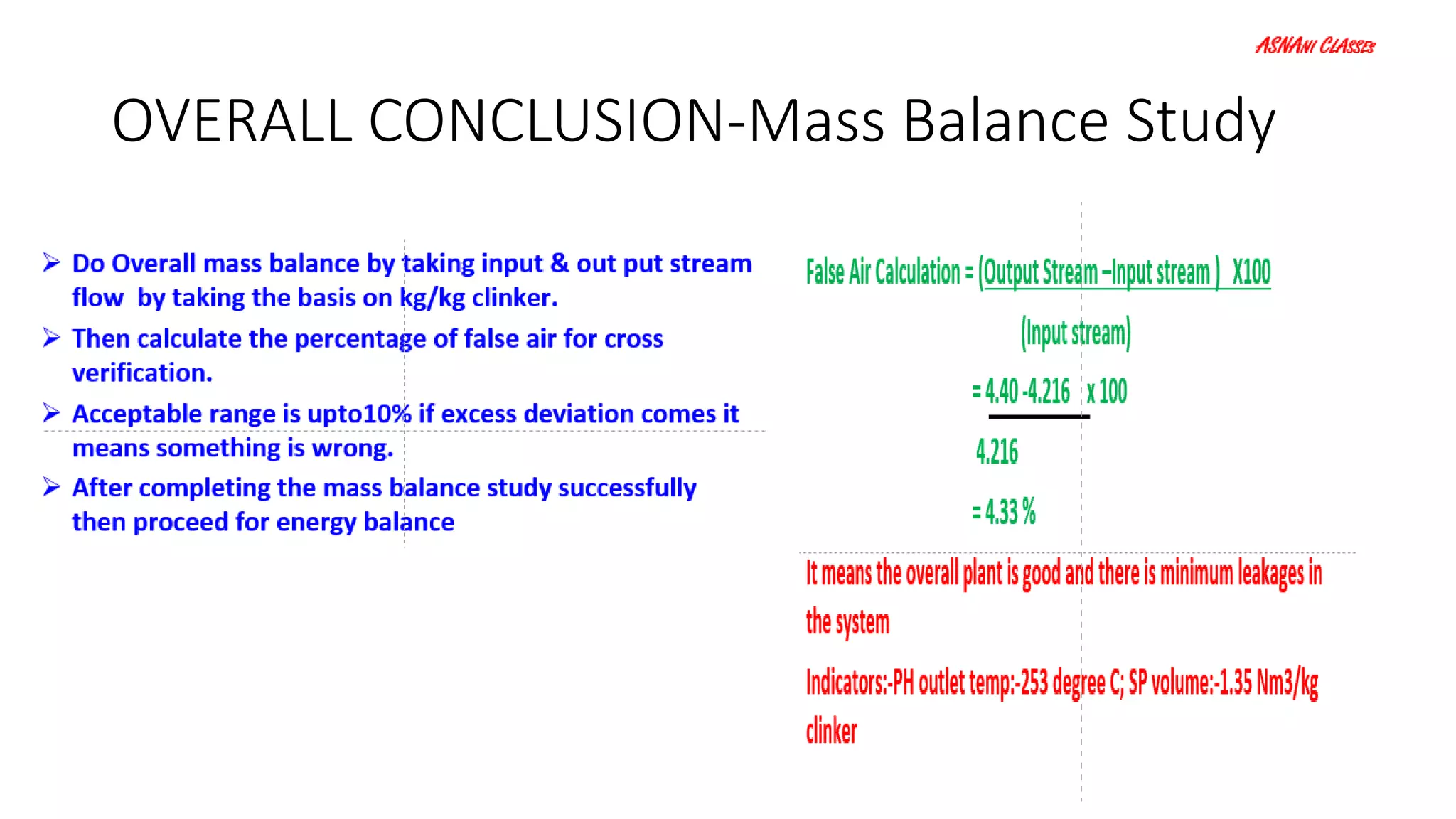 ASNANI CLASSES

OVERALL CONCLUSION-Mass Balance Study

➢ Do Overall mass balance by taking input & out put stream flow by taking the basis on kg/kg clinker.

➢ Then calculate the percentage of false air for cross verification.

➢ Acceptable range is upto10% if excess deviation comes it means something is wrong.

➢ After completing the mass balance study successfully then proceed for energy balance

False Air Calculation = (Output Stream –Input stream ) X100

(Input stream)

= 4.40 -4.216 x 100

4.216

= 4.33 %

It means the overall plant is good and there is minimum leakages in the system

Indicators:-PH outlet temp:-253 degree C; SP volume:-1.35 Nm3/kg clinker